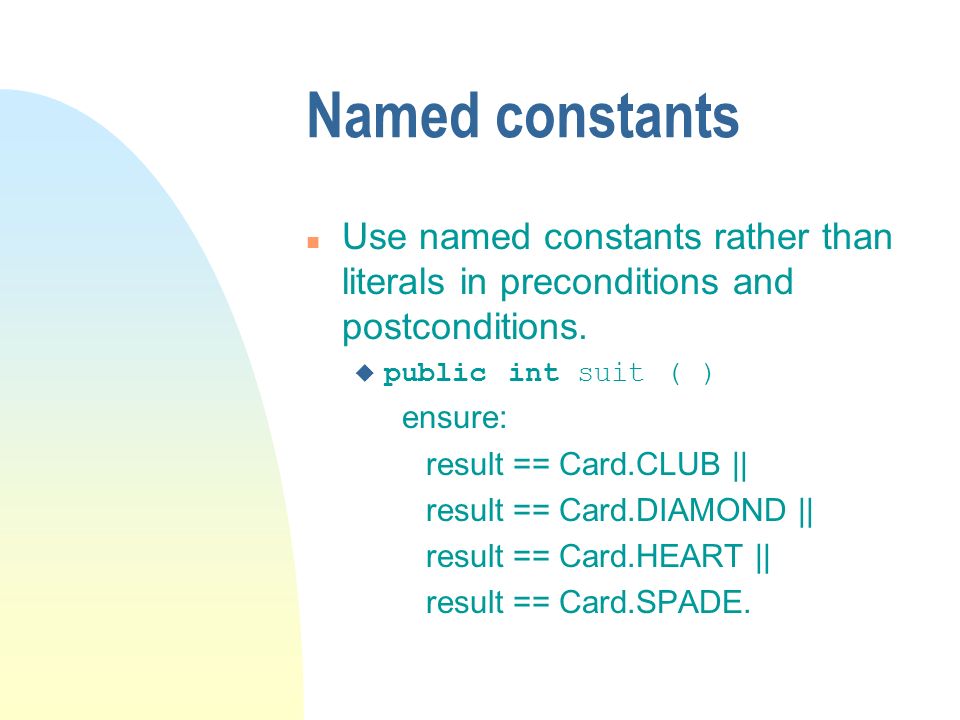 Named constants

Use named constants rather than literals in preconditions and postconditions.

public int suit ( )

ensure:

result == Card.CLUB ||

result == Card.DIAMOND ||

result == Card.HEART ||

result == Card.SPADE.